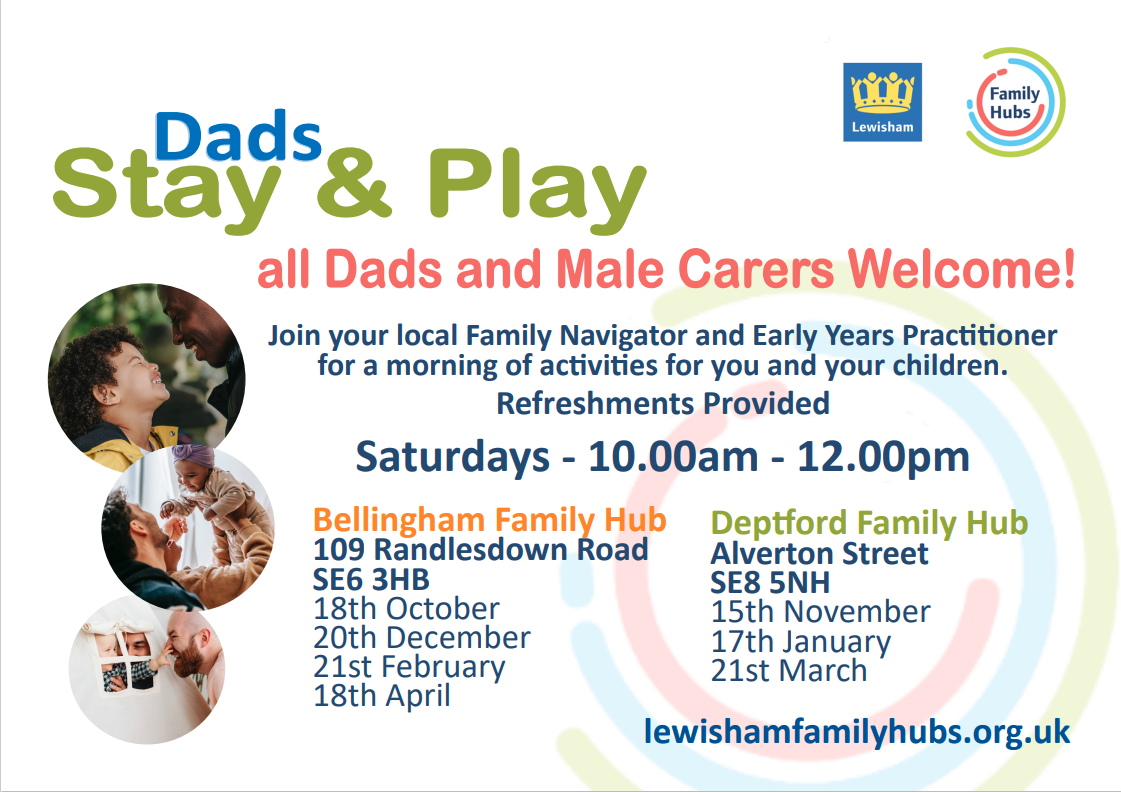 Lewisham

Family Hubs

Dads
Stay & Play

all Dads and Male Carers Welcome!

Join your local Family Navigator and Early Years Practitioner for a morning of activities for you and your children.
Refreshments Provided

Saturdays - 10.00am - 12.00pm

Bellingham Family Hub
109 Randlesdown Road
SE6 3HB
18th October
20th December
21st February
18th April

Deptford Family Hub
Alverton Street
SE8 5NH
15th November
17th January
21st March

lewishamfamilyhubs.org.uk